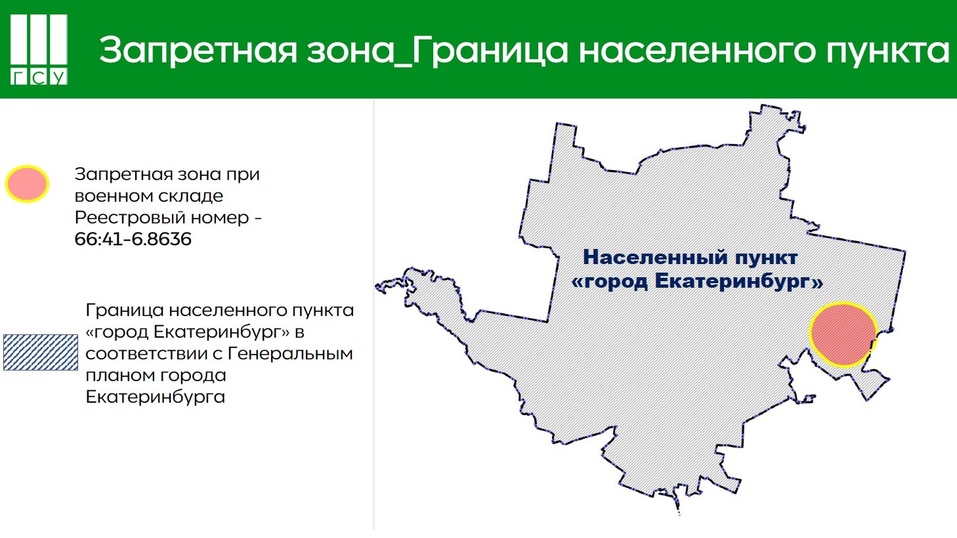 ГСУ

Запретная зона_Граница населенного пункта

Запретная зона при военном складе Реестровый номер - 66:41-6.8636

Граница населенного пункта «город Екатеринбург» в соответствии с Генеральным планом города Екатеринбурга

Населенный пункт «город Екатеринбург»